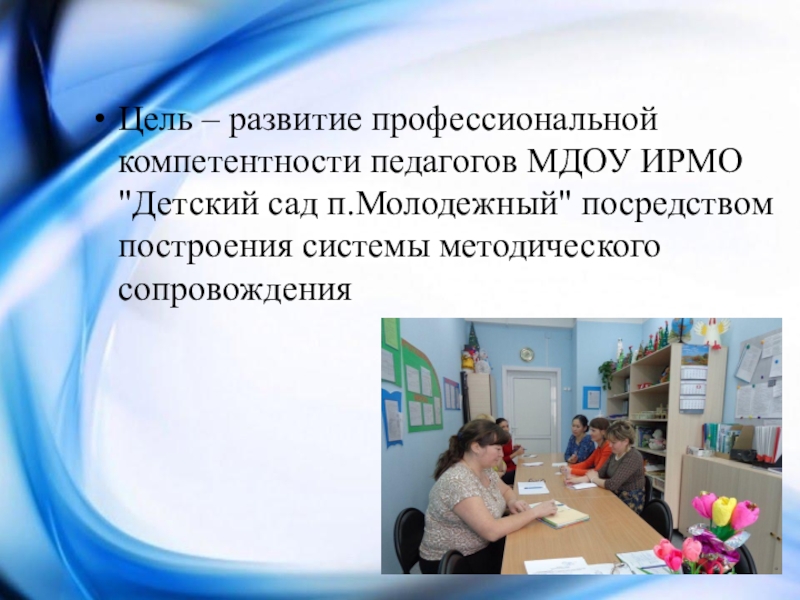 • Цель – развитие профессиональной компетентности педагогов МДОУ ИРМО "Детский сад п.Молодежный" посредством построения системы методического сопровождения